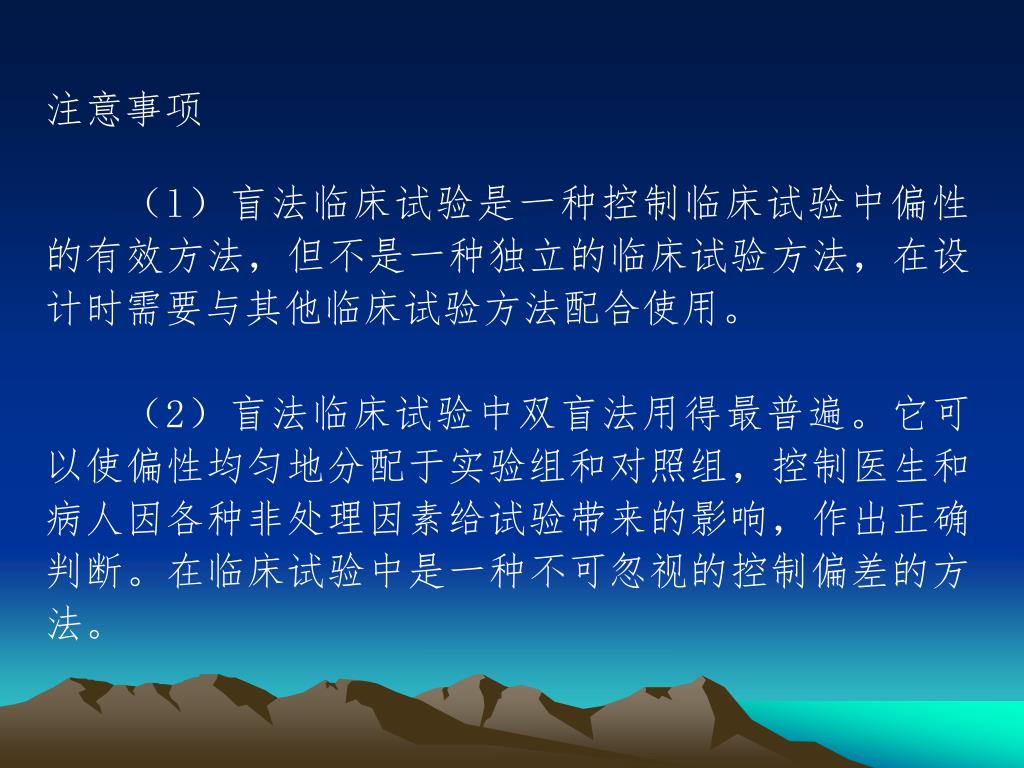 注意事项

（1）盲法临床试验是一种控制临床试验中偏性的有效方法，但不是一种独立的临床试验方法，在设计时需要与其他临床试验方法配合使用。

（2）盲法临床试验中双盲法用得最普遍。它可以使偏性均匀地分配于实验组和对照组，控制医生和病人因各种非处理因素给试验带来的影响，作出正确判断。在临床试验中是一种不可忽视的控制偏差的方法。